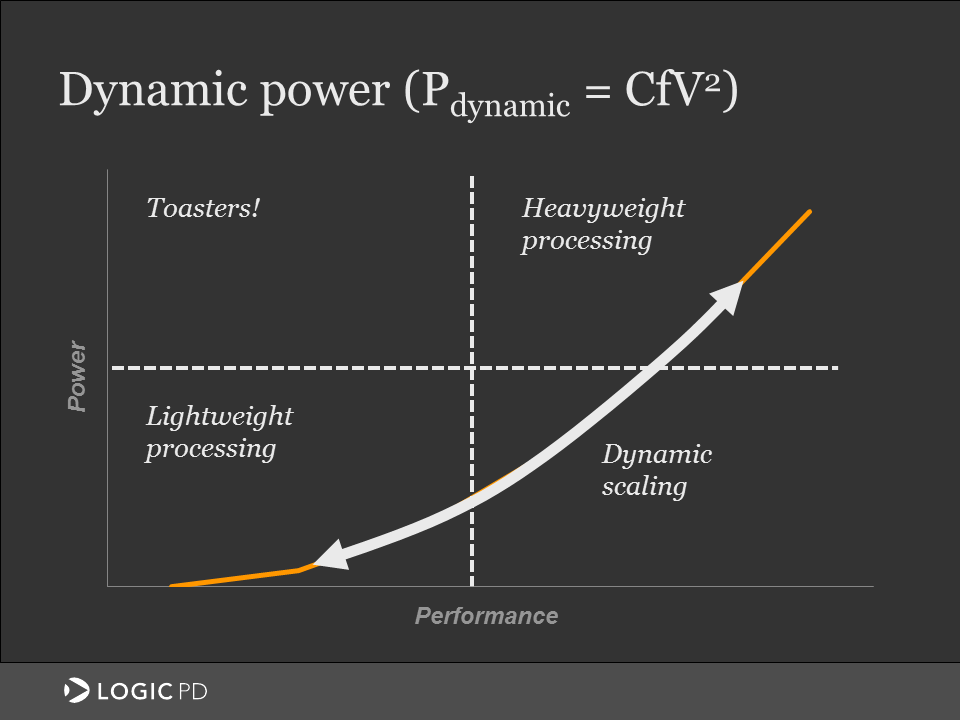 Dynamic power ($P_{dynamic} = CfV^2$)

Toasters!

Heavyweight processing

Power

Lightweight processing

Dynamic scaling

Performance

LOGIC PD